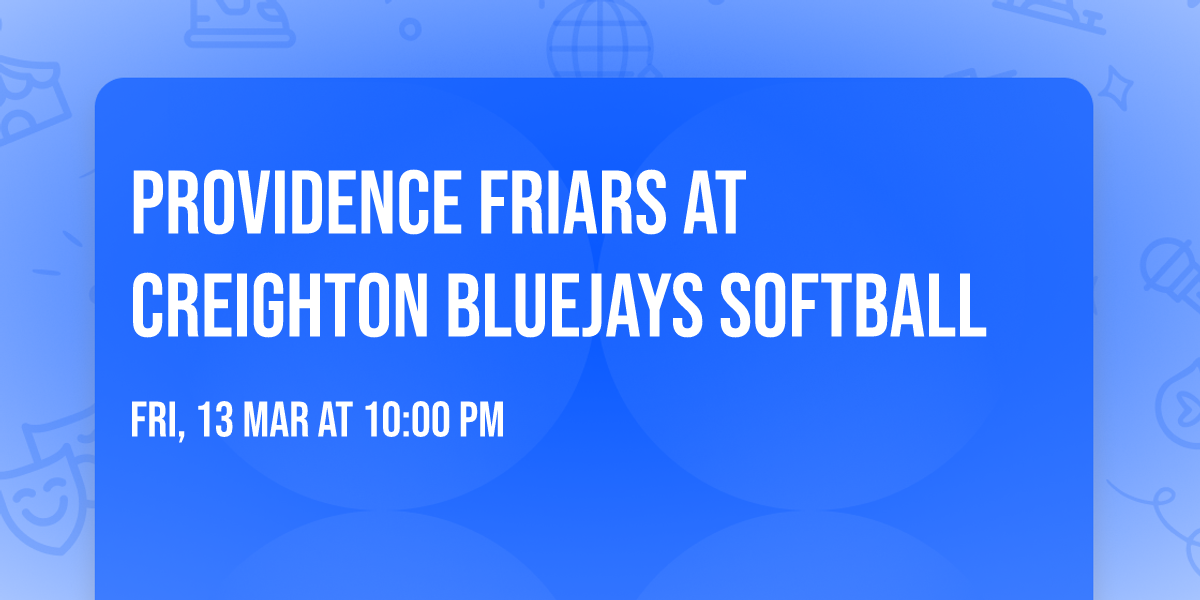 PROVIDENCE FRIARS AT CREIGHTON BLUEJAYS SOFTBALL

FRI, 13 MAR AT 10:00 PM